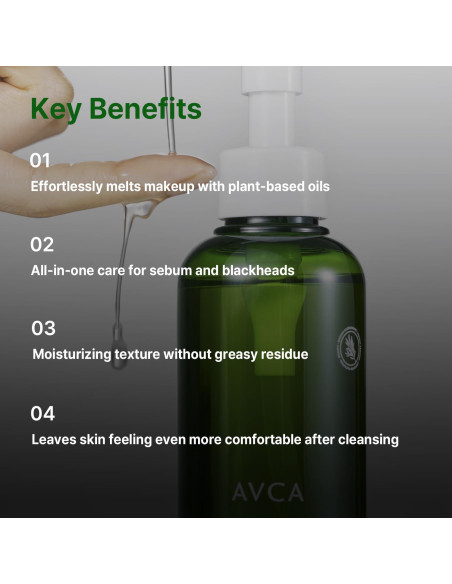 Key Benefits

01
Effortlessly melts makeup with plant-based oils

02
All-in-one care for sebum and blackheads

03
Moisturizing texture without greasy residue

04
Leaves skin feeling even more comfortable after cleansing

AVCA